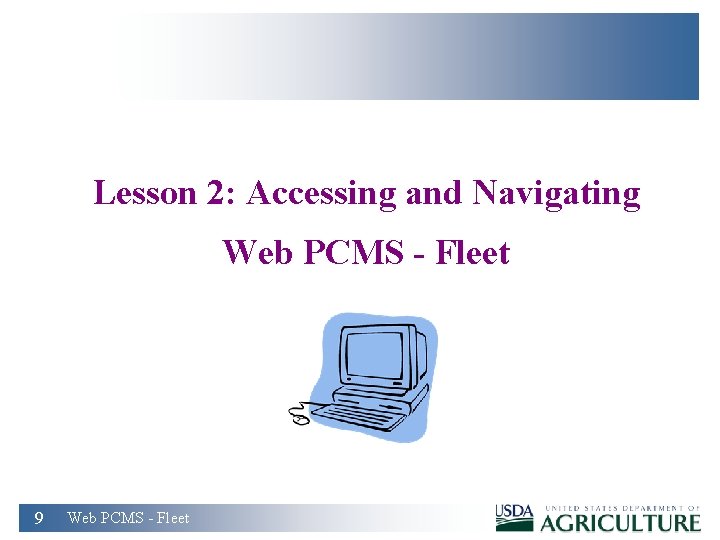 Lesson 2: Accessing and Navigating Web PCMS - Fleet

9 Web PCMS - Fleet

USDA UNITED STATES DEPARTMENT OF AGRICULTURE